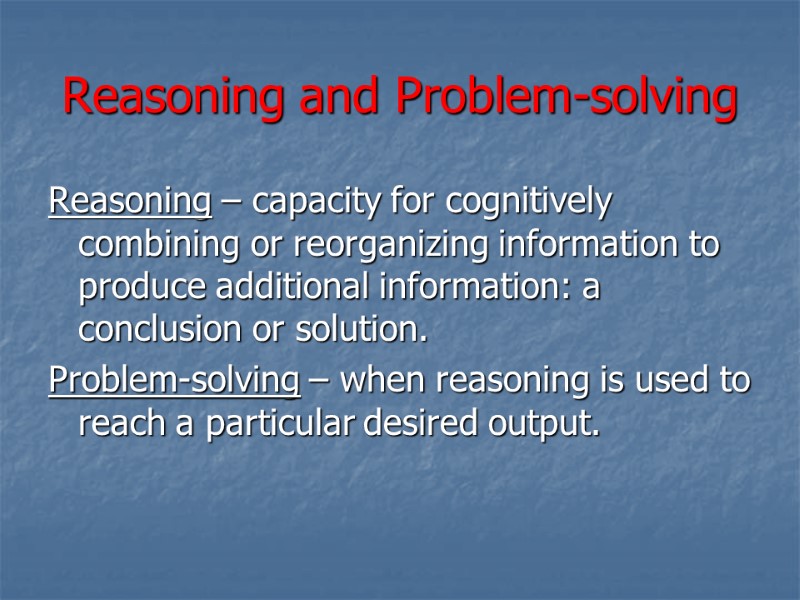 Reasoning and Problem-solving

Reasoning – capacity for cognitively combining or reorganizing information to produce additional information: a conclusion or solution.

Problem-solving – when reasoning is used to reach a particular desired output.